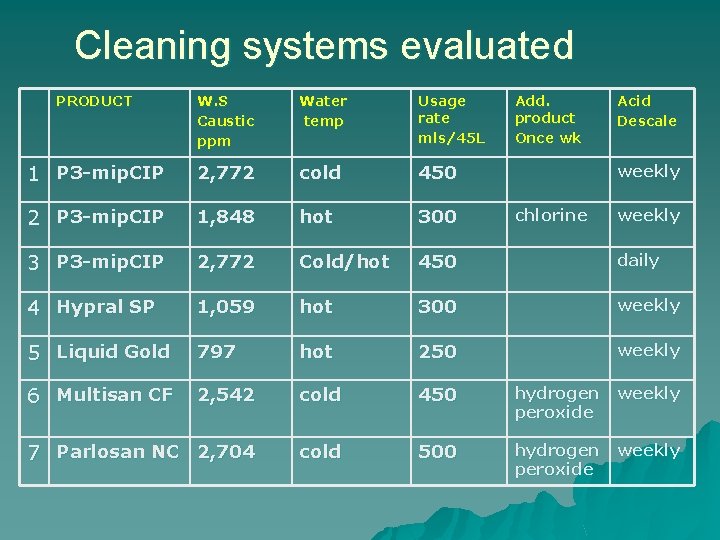 Cleaning systems evaluated

| | PRODUCT | W.S Caustic ppm | Water temp | Usage rate mls/45L | Add. product Once wk | Acid Descale |
|---|---|---|---|---|---|---|
| 1 | P3-mipCIP | 2,772 | cold | 450 | | weekly |
| 2 | P3-mipCIP | 1,848 | hot | 300 | chlorine | weekly |
| 3 | P3-mipCIP | 2,772 | Cold/hot | 450 | | daily |
| 4 | Hypral SP | 1,059 | hot | 300 | | weekly |
| 5 | Liquid Gold | 797 | hot | 250 | | weekly |
| 6 | Multisan CF | 2,542 | cold | 450 | hydrogen peroxide | weekly |
| 7 | Parlosan NC | 2,704 | cold | 500 | hydrogen peroxide | weekly |